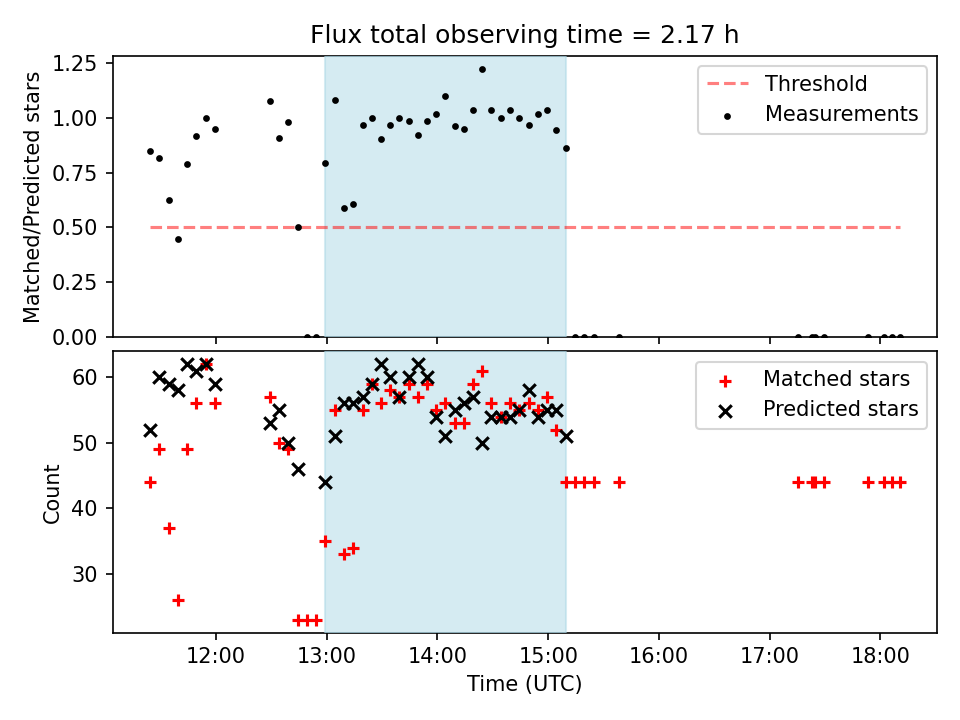 Flux total observing time = 2.17 h

Matched/Predicted stars

1.25
1.00
0.75
0.50
0.25
0.00

Threshold
Measurements

Count

60
50
40
30

Matched stars
Predicted stars

12:00
13:00
14:00
15:00
16:00
17:00
18:00

Time (UTC)